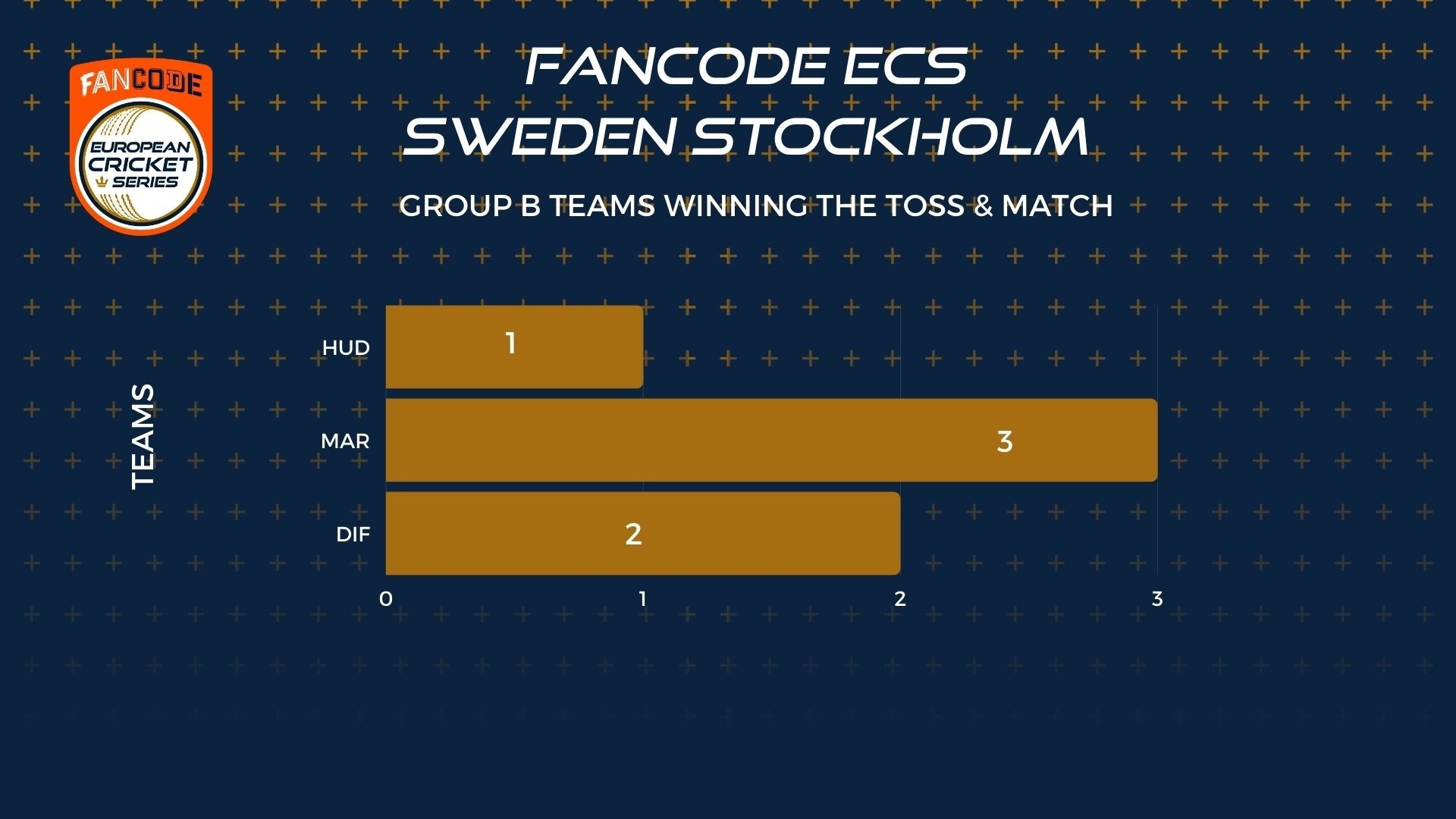 FANCODE
EUROPEAN CRICKET SERIES

FANCODE ECS
SWEDEN STOCKHOLM

GROUP B TEAMS WINNING THE TOSS & MATCH

TEAMS

HUD 1
MAR 3
DIF 2

0 1 2 3